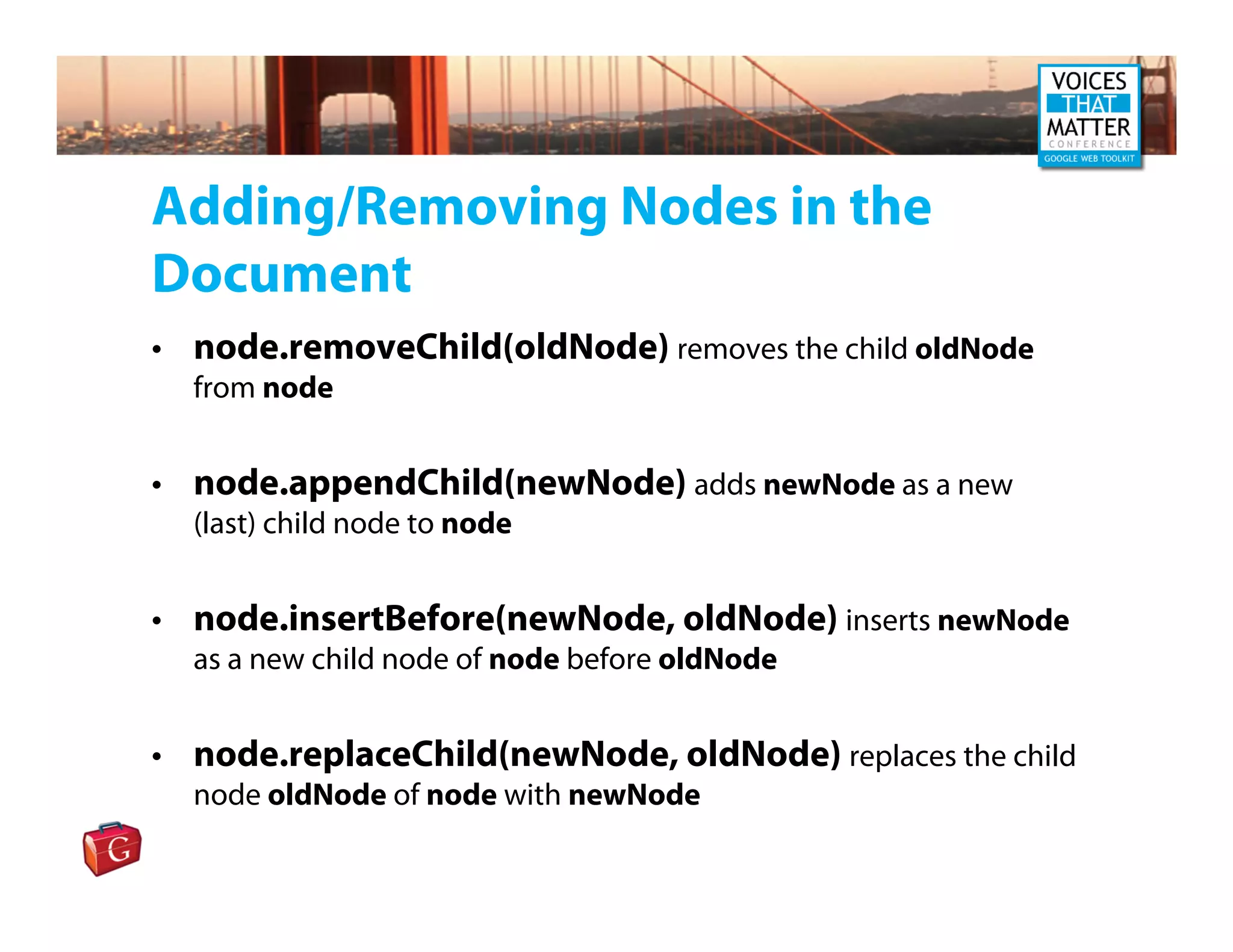 VOICES THAT MATTER CONFERENCE GOOGLE WEB TOOLKIT

Adding/Removing Nodes in the Document

• node.removeChild(oldNode) removes the child oldNode from node

• node.appendChild(newNode) adds newNode as a new (last) child node to node

• node.insertBefore(newNode, oldNode) inserts newNode as a new child node of node before oldNode

• node.replaceChild(newNode, oldNode) replaces the child node oldNode of node with newNode

G